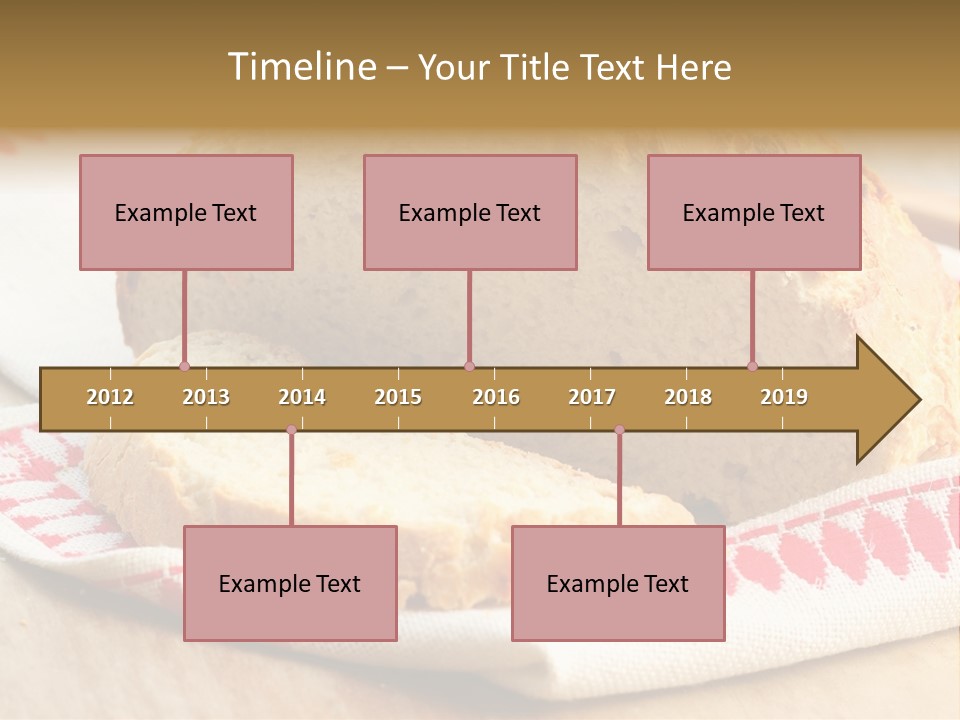 Timeline – Your Title Text Here

Example Text

Example Text

Example Text

2012 2013 2014 2015 2016 2017 2018 2019

Example Text

Example Text